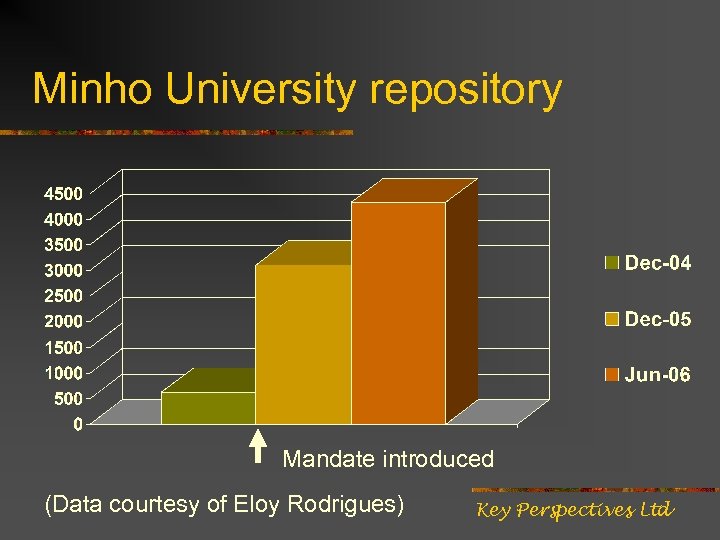 Minho University repository

4500
4000
3500
3000
2500
2000
1500
1000
500
0

Dec-04
Dec-05
Jun-06

Mandate introduced

(Data courtesy of Eloy Rodrigues)

Key Perspectives Ltd